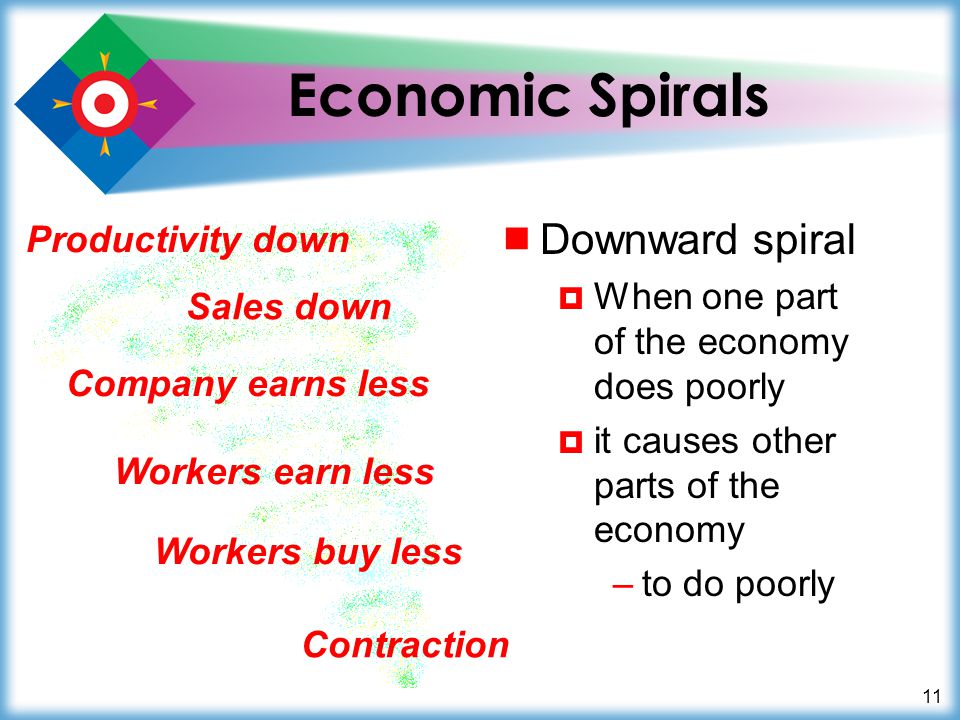 Economic Spirals

Productivity down

Sales down

Company earns less

Workers earn less

Workers buy less

Contraction

Downward spiral

When one part of the economy does poorly

it causes other parts of the economy

– to do poorly

11